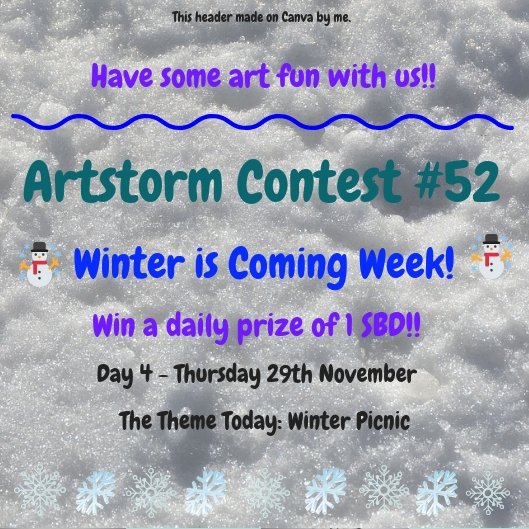 This header made on Canva by me.

Have some art fun with us!!

Artstorm Contest #52

Winter is Coming Week!

Win a daily prize of 1 SBD!!

Day 4 - Thursday 29th November

The Theme Today: Winter Picnic